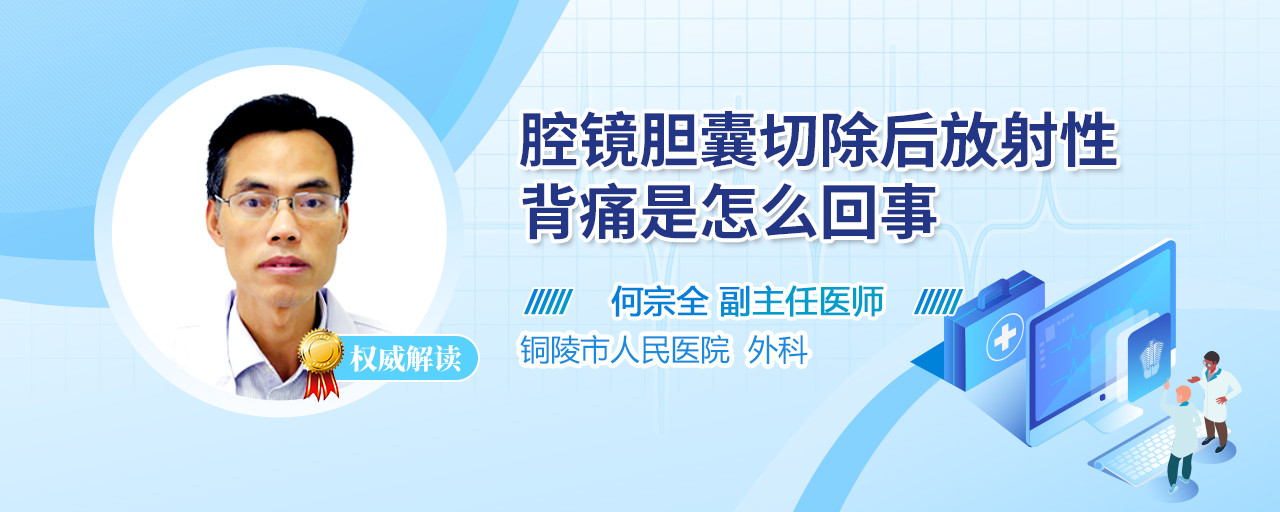 腔镜胆囊切除后放射性背痛是怎么回事

何宗全 副主任医师

铜陵市人民医院 外科

权威解读